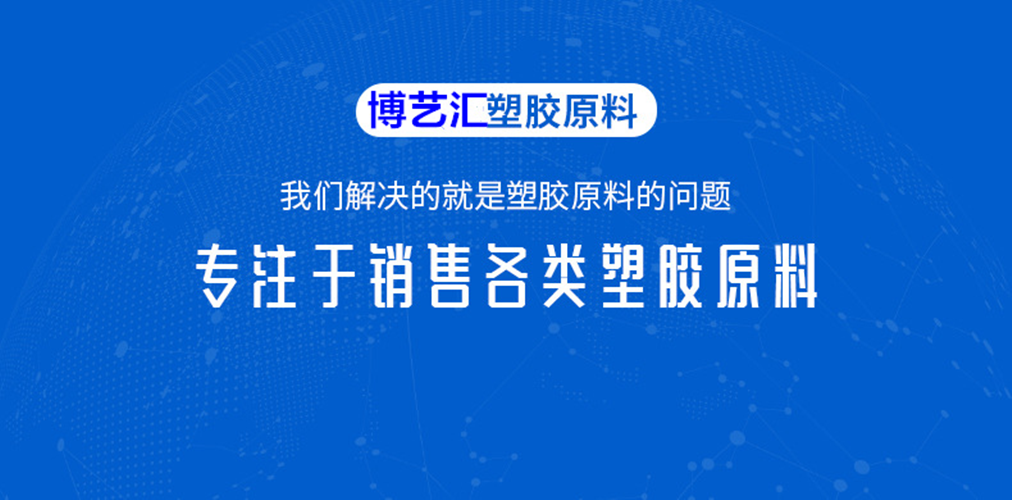 博艺汇塑胶原料

我们解决的就是塑胶原料的问题

专注于销售各类塑胶原料